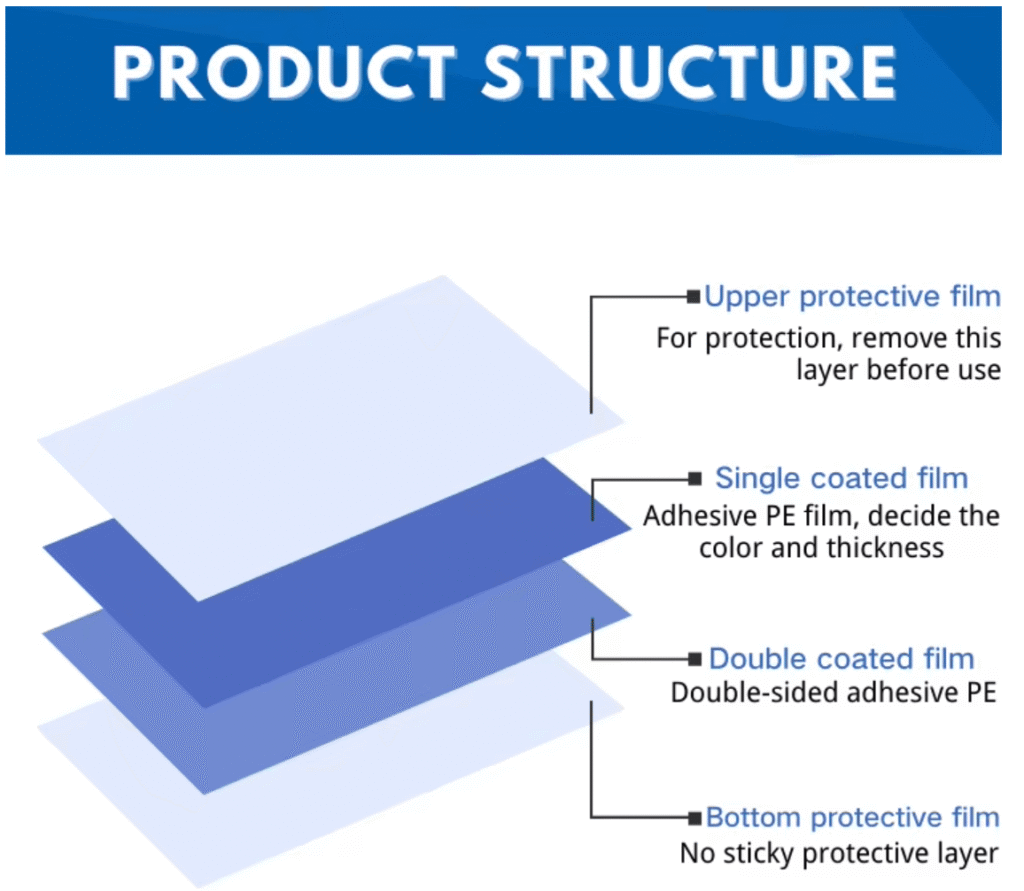 PRODUCT STRUCTURE

Upper protective film
For protection, remove this layer before use

Single coated film
Adhesive PE film, decide the color and thickness

Double coated film
Double-sided adhesive PE

Bottom protective film
No sticky protective layer